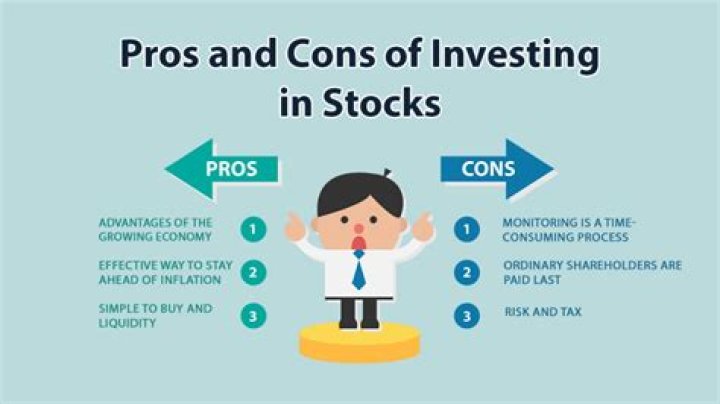 Pros and Cons of Investing in Stocks

PROS

ADVANTAGES OF THE GROWING ECONOMY 1

EFFECTIVE WAY TO STAY AHEAD OF INFLATION 2

SIMPLE TO BUY AND LIQUIDITY 3

CONS

1 MONITORING IS A TIME-CONSUMING PROCESS

2 ORDINARY SHAREHOLDERS ARE PAID LAST

3 RISK AND TAX